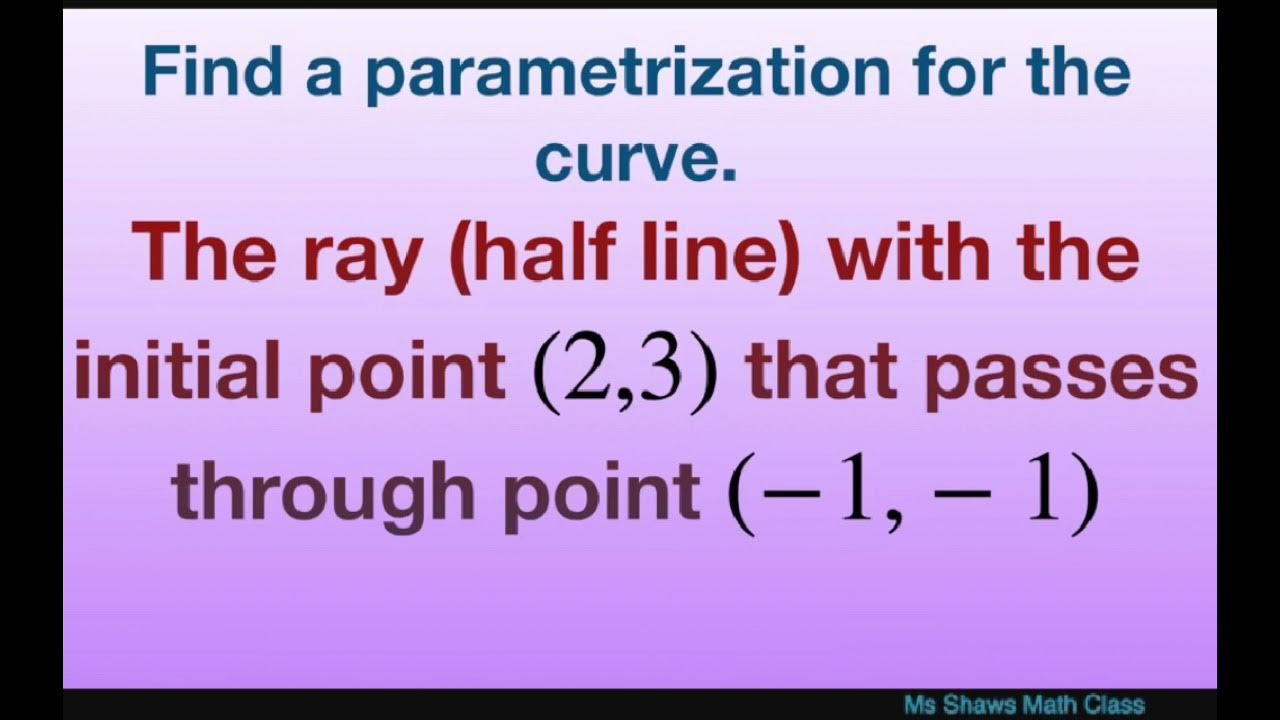 Find a parametrization for the curve.

The ray (half line) with the initial point $(2,3)$ that passes through point $(-1,-1)$

Ms Shaws Math Class